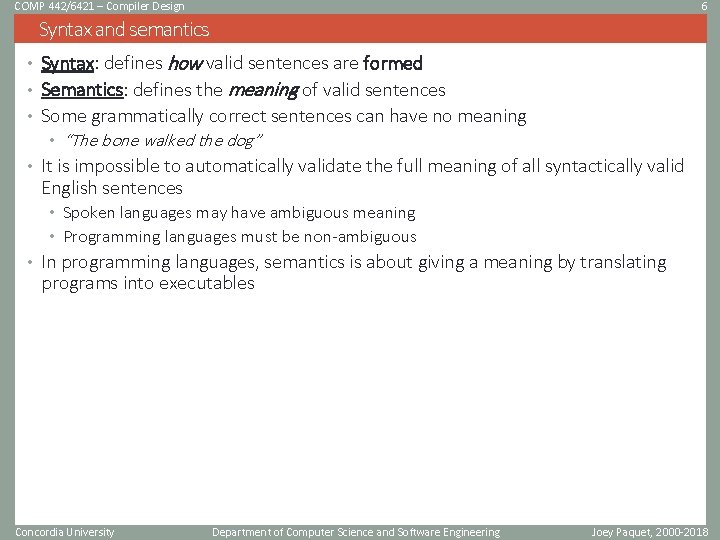 COMP 442/6421 – Compiler Design

6

Syntax and semantics

• Syntax: defines how valid sentences are formed
• Semantics: defines the meaning of valid sentences
• Some grammatically correct sentences can have no meaning
  • "The bone walked the dog"
• It is impossible to automatically validate the full meaning of all syntactically valid English sentences
  • Spoken languages may have ambiguous meaning
  • Programming languages must be non-ambiguous
• In programming languages, semantics is about giving a meaning by translating programs into executables

Concordia University

Department of Computer Science and Software Engineering

Joey Paquet, 2000-2018